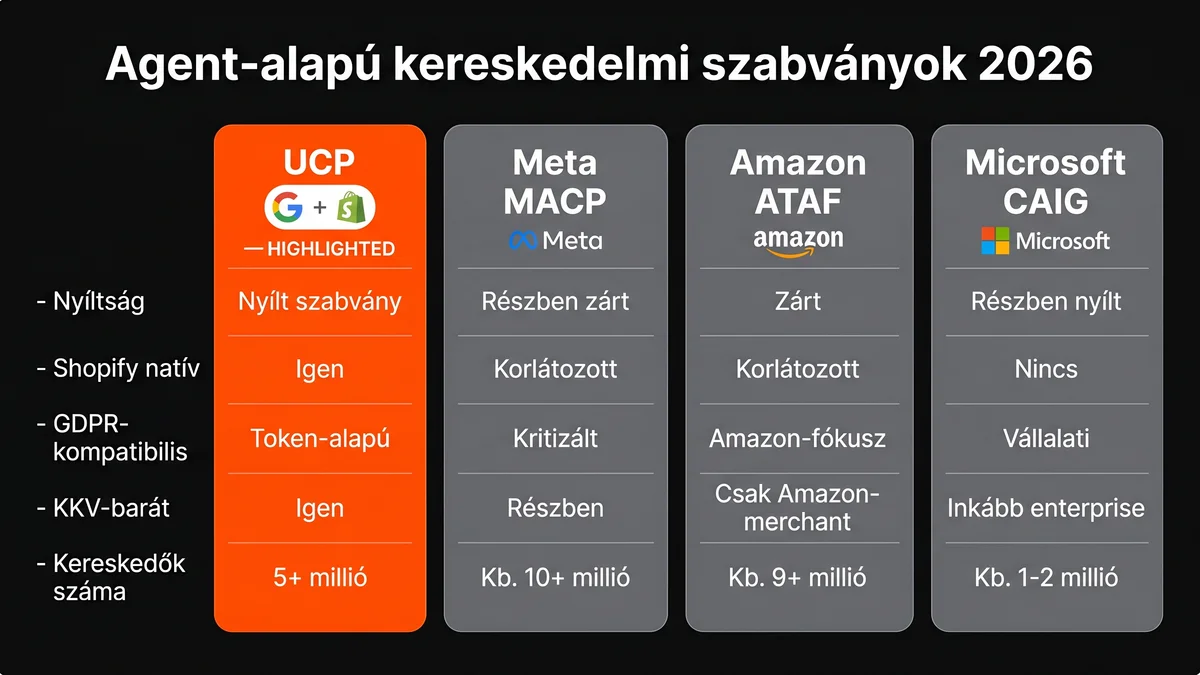 Agent-alapú kereskedelmi szabványok 2026

| | UCP G + S — HIGHLIGHTED | Meta MACP Meta | Amazon ATAF amazon | Microsoft CAIG Microsoft |
|---|---|---|---|---|
| - Nyíltság | Nyílt szabvány | Részben zárt | Zárt | Részben nyílt |
| - Shopify natív | Igen | Korlátozott | Korlátozott | Nincs |
| - GDPR-kompatibilis | Token-alapú | Kritizált | Amazon-fókusz | Vállalati |
| - KKV-barát | Igen | Részben | Csak Amazon-merchant | Inkább enterprise |
| - Kereskedők száma | 5+ millió | Kb. 10+ millió | Kb. 9+ millió | Kb. 1-2 millió |